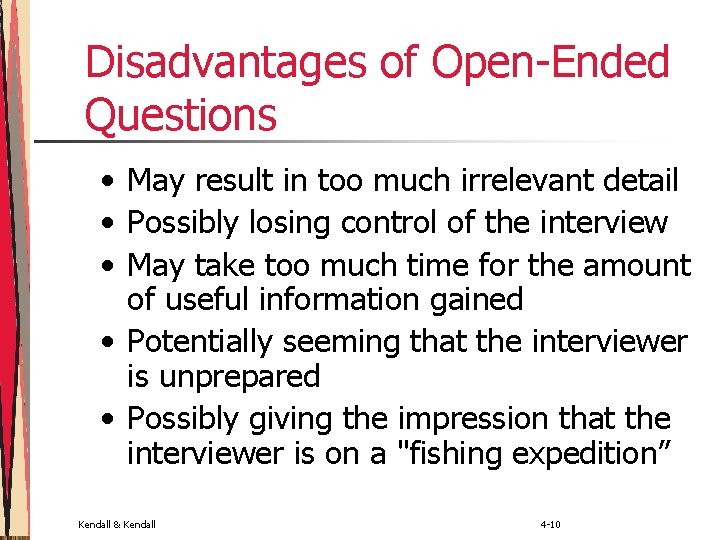 Disadvantages of Open-Ended Questions

• May result in too much irrelevant detail
• Possibly losing control of the interview
• May take too much time for the amount of useful information gained
• Potentially seeming that the interviewer is unprepared
• Possibly giving the impression that the interviewer is on a "fishing expedition”

Kendall & Kendall

4-10